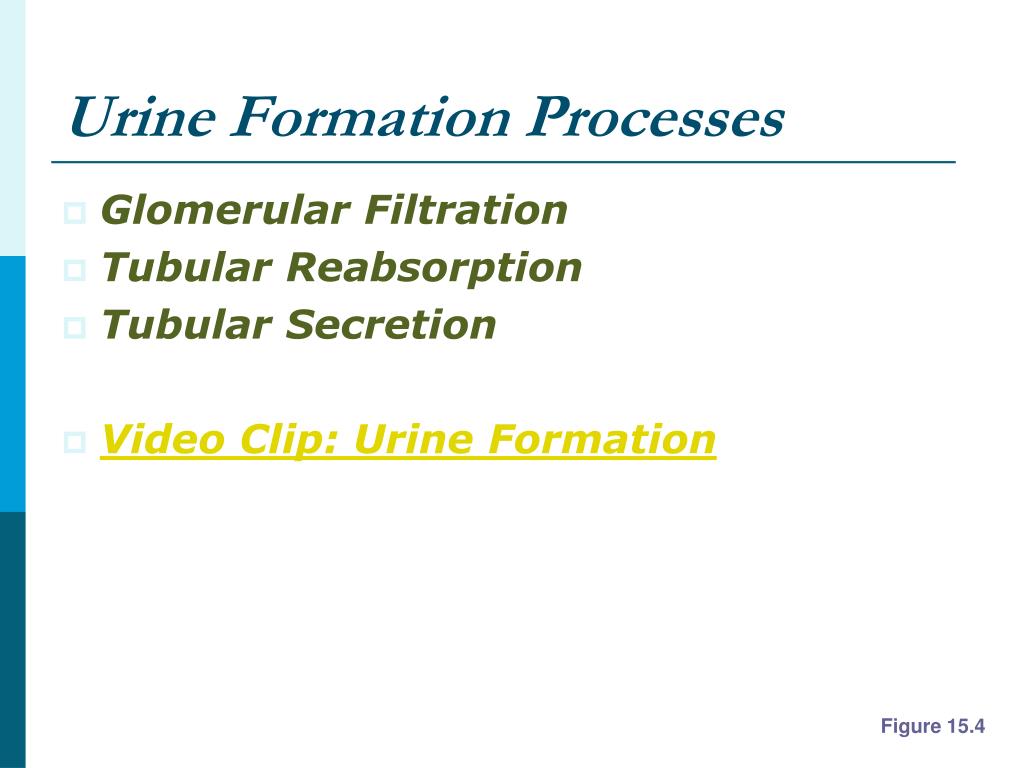 Urine Formation Processes

Glomerular Filtration
Tubular Reabsorption
Tubular Secretion

Video Clip: Urine Formation

Figure 15.4